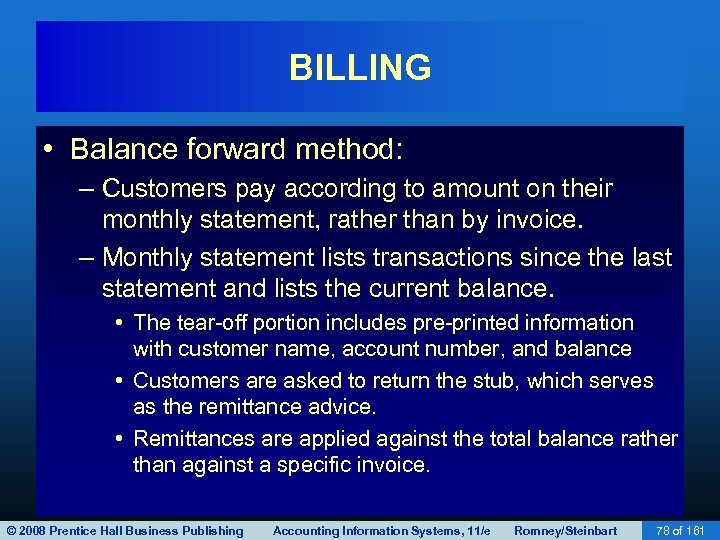 BILLING

• Balance forward method:

– Customers pay according to amount on their monthly statement, rather than by invoice.

– Monthly statement lists transactions since the last statement and lists the current balance.

• The tear-off portion includes pre-printed information with customer name, account number, and balance

• Customers are asked to return the stub, which serves as the remittance advice.

• Remittances are applied against the total balance rather than against a specific invoice.

© 2008 Prentice Hall Business Publishing Accounting Information Systems, 11/e Romney/Steinbart 78 of 161